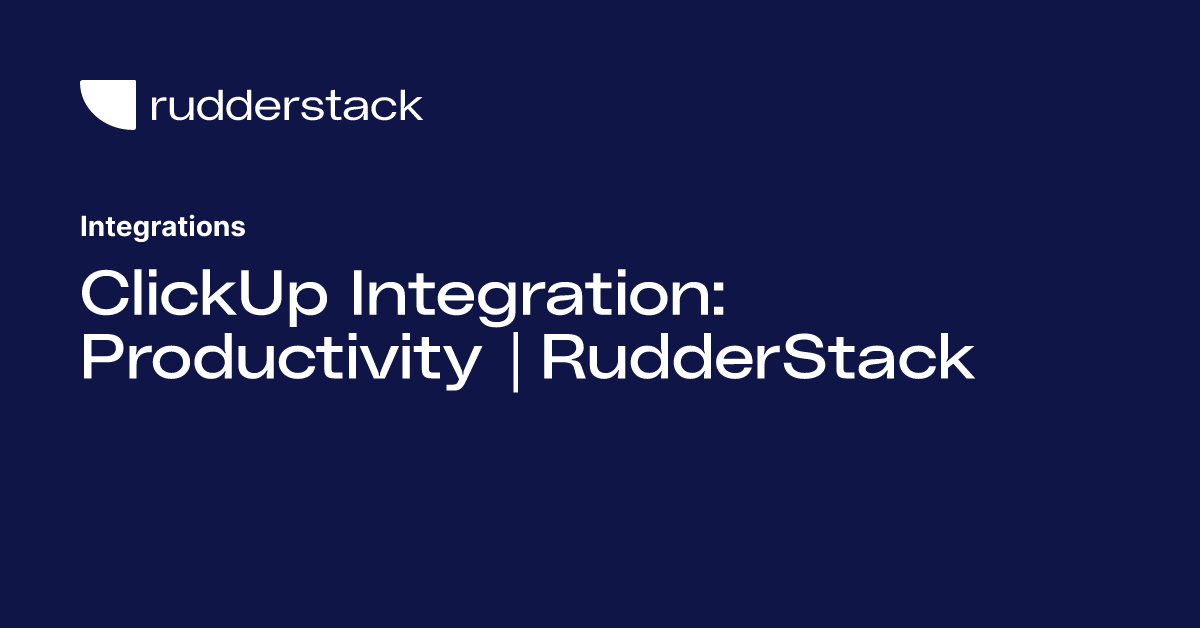 rudderstack

Integrations

ClickUp Integration: Productivity | RudderStack